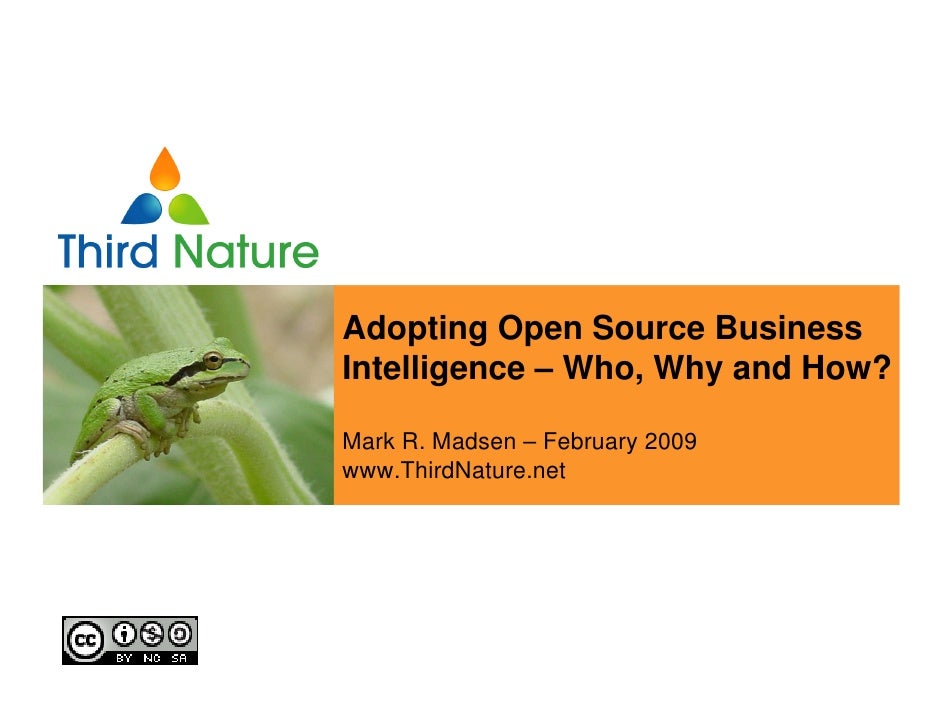 Third Nature

Adopting Open Source Business Intelligence – Who, Why and How?

Mark R. Madsen – February 2009
www.ThirdNature.net

cc BY NC SA